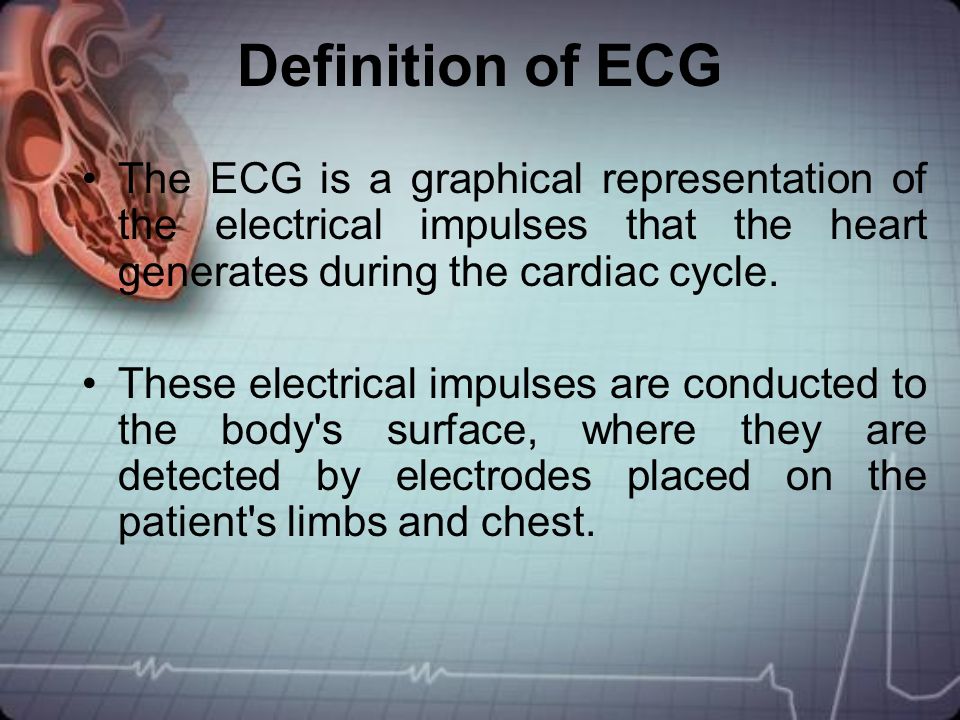 Definition of ECG

• The ECG is a graphical representation of the electrical impulses that the heart generates during the cardiac cycle.

• These electrical impulses are conducted to the body's surface, where they are detected by electrodes placed on the patient's limbs and chest.